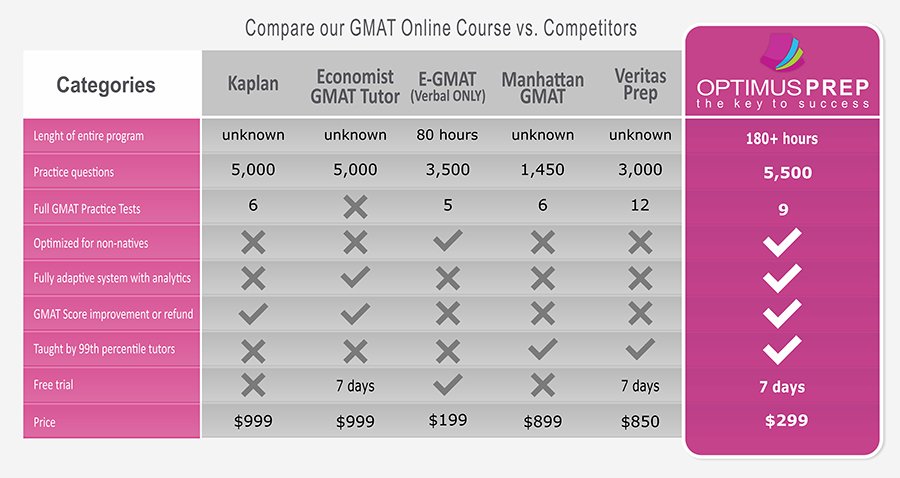 Compare our GMAT Online Course vs. Competitors

| Categories | Kaplan | Economist GMAT Tutor | E-GMAT (Verbal ONLY) | Manhattan GMAT | Veritas Prep | OPTIMUS PREP the key to success |
|---|---|---|---|---|---|---|
| Lenght of entire program | unknown | unknown | 80 hours | unknown | unknown | 180+ hours |
| Practice questions | 5,000 | 5,000 | 3,500 | 1,450 | 3,000 | 5,500 |
| Full GMAT Practice Tests | 6 | ✗ | 5 | 6 | 12 | 9 |
| Optimized for non-natives | ✗ | ✗ | ✓ | ✗ | ✗ | ✓ |
| Fully adaptive system with analytics | ✗ | ✓ | ✗ | ✗ | ✗ | ✓ |
| GMAT Score improvement or refund | ✓ | ✓ | ✗ | ✗ | ✗ | ✓ |
| Taught by 99th percentile tutors | ✗ | ✗ | ✗ | ✓ | ✓ | ✓ |
| Free trial | ✗ | 7 days | ✓ | ✗ | 7 days | 7 days |
| Price | $999 | $999 | $199 | $899 | $850 | $299 |